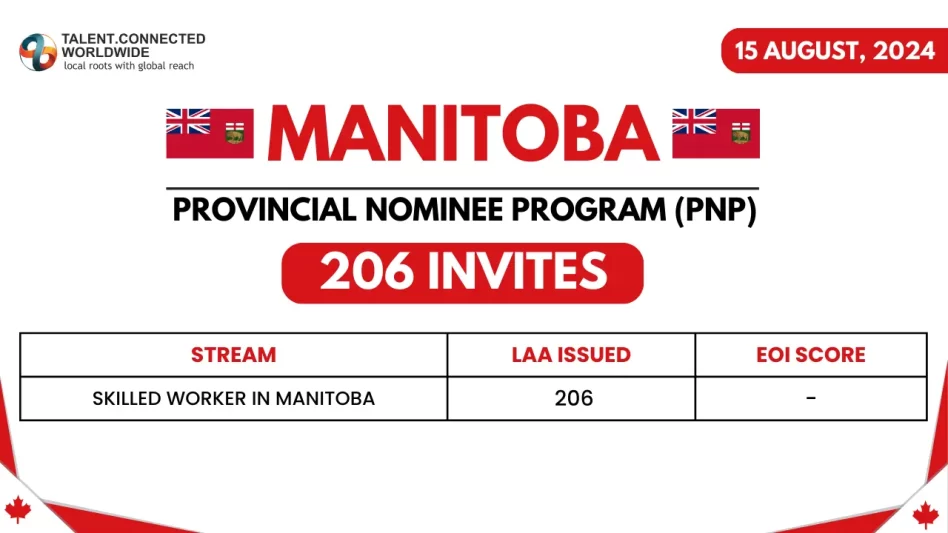 TALENT.CONNECTED WORLDWIDE
local roots with global reach

15 AUGUST, 2024

MANITOBA

PROVINCIAL NOMINEE PROGRAM (PNP)

206 INVITES

| STREAM | LAA ISSUED | EOI SCORE |
|---|---|---|
| SKILLED WORKER IN MANITOBA | 206 | - |